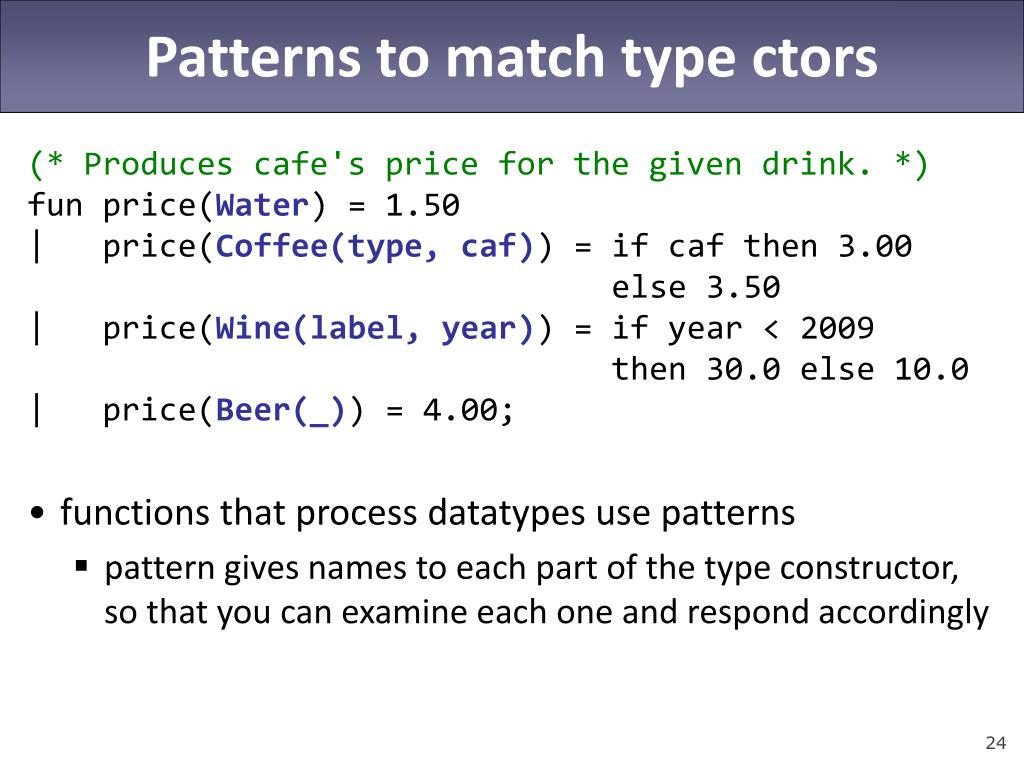 Patterns to match type ctors

(* Produces cafe's price for the given drink. *)
fun price(Water) = 1.50
|   price(Coffee(type, caf)) = if caf then 3.00
                               else 3.50
|   price(Wine(label, year)) = if year < 2009
                               then 30.0 else 10.0
|   price(Beer(_)) = 4.00;

• functions that process datatypes use patterns
  ▪ pattern gives names to each part of the type constructor, so that you can examine each one and respond accordingly

24